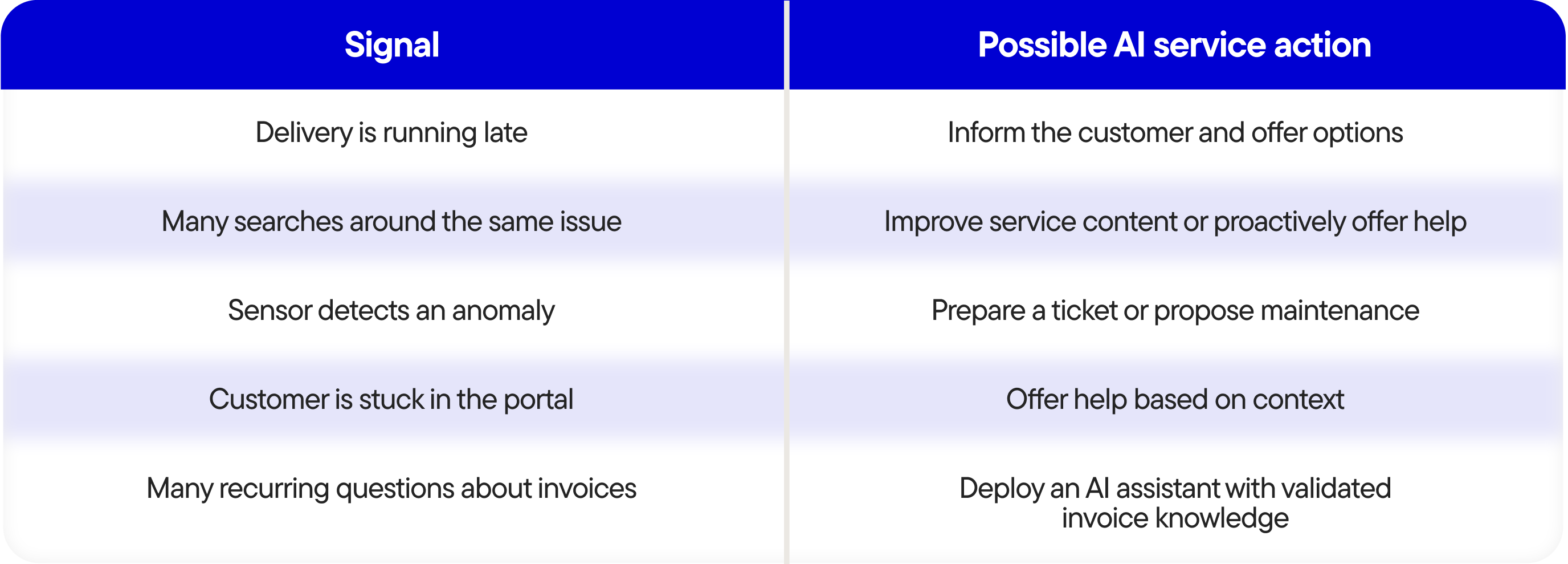 | Signal | Possible AI service action |
|---|---|
| Delivery is running late | Inform the customer and offer options |
| Many searches around the same issue | Improve service content or proactively offer help |
| Sensor detects an anomaly | Prepare a ticket or propose maintenance |
| Customer is stuck in the portal | Offer help based on context |
| Many recurring questions about invoices | Deploy an AI assistant with validated invoice knowledge |